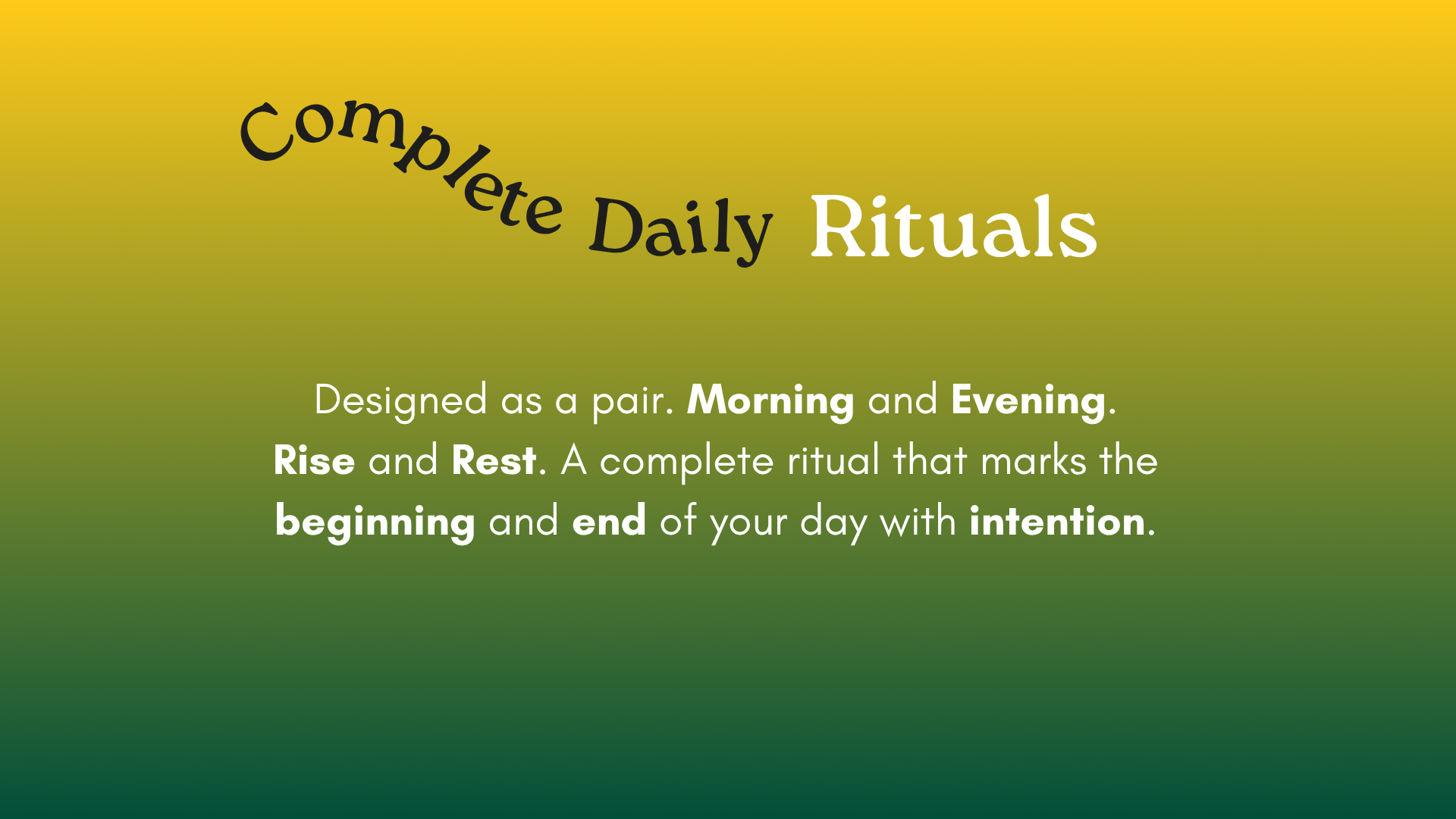 Complete Daily Rituals

Designed as a pair. Morning and Evening. Rise and Rest. A complete ritual that marks the beginning and end of your day with intention.